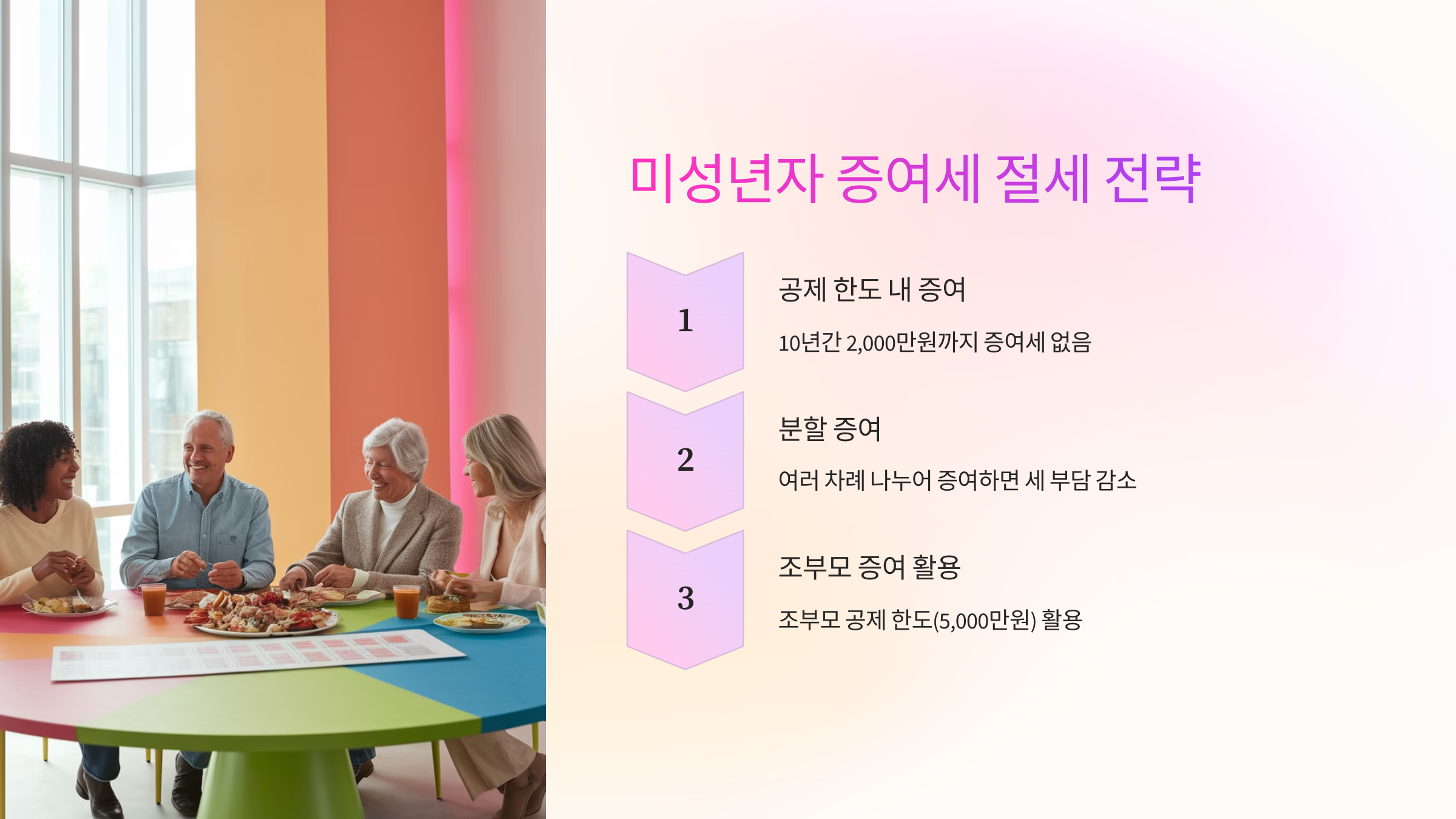 미성년자 증여세 절세 전략

1

공제 한도 내 증여

10년간 2,000만원까지 증여세 없음

2

분할 증여

여러 차례 나누어 증여하면 세 부담 감소

3

조부모 증여 활용

조부모 공제 한도(5,000만원) 활용